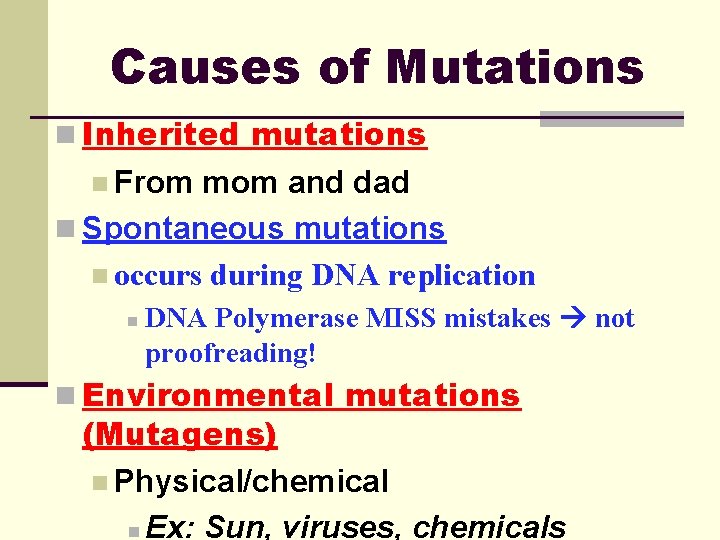 Causes of Mutations

Inherited mutations

From mom and dad

Spontaneous mutations

occurs during DNA replication

DNA Polymerase MISS mistakes → not proofreading!

Environmental mutations (Mutagens)

Physical/chemical

Ex: Sun, viruses, chemicals